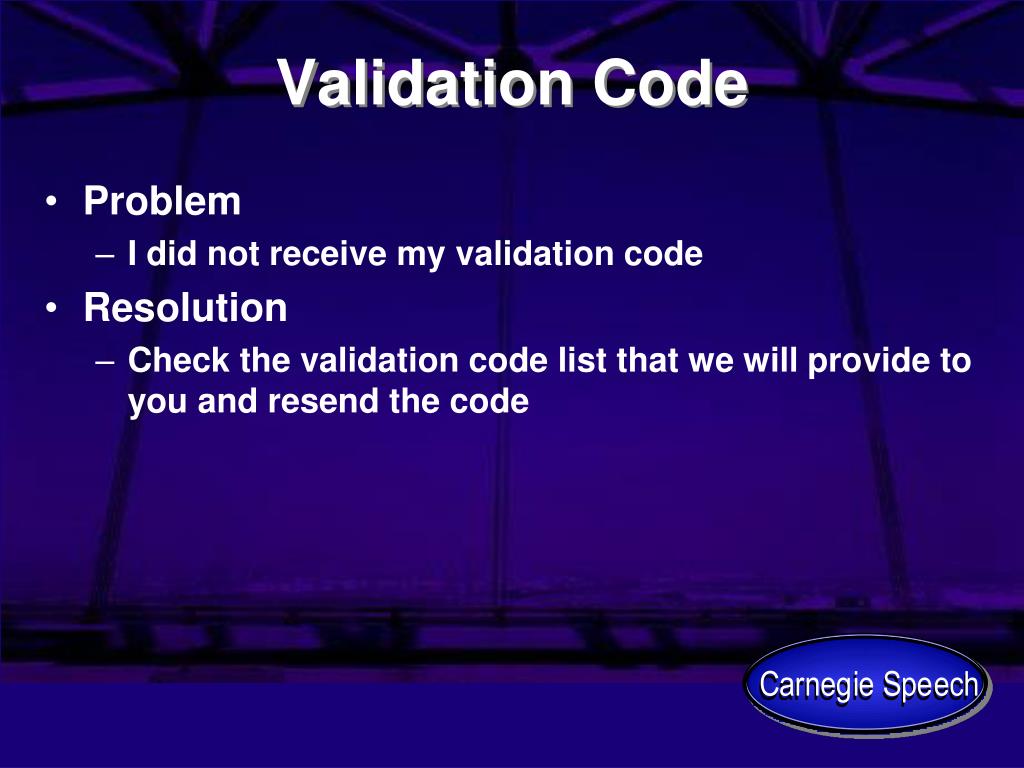 Validation Code

• Problem
– I did not receive my validation code

• Resolution
– Check the validation code list that we will provide to you and resend the code

Carnegie Speech